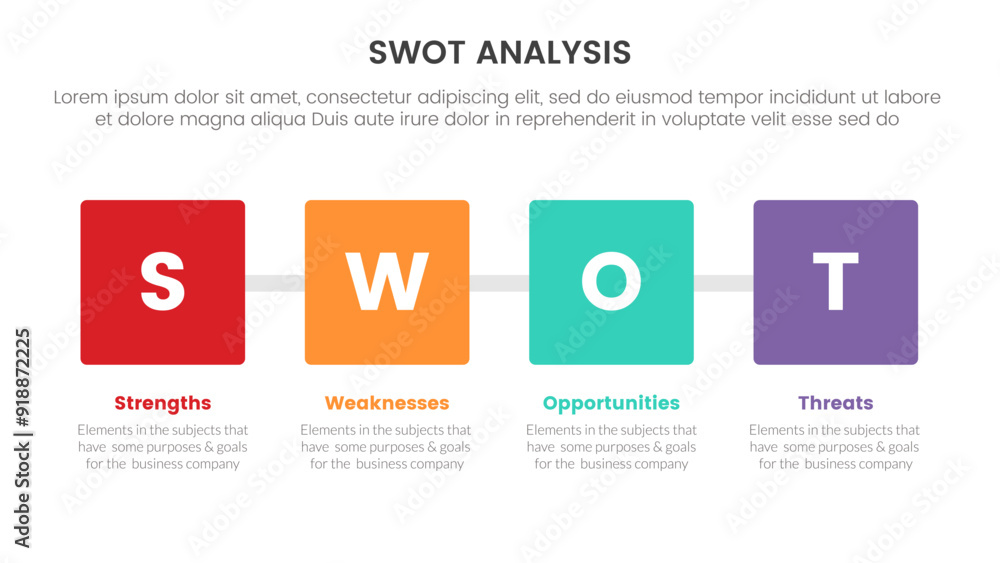 SWOT ANALYSIS

Lorem ipsum dolor sit amet, consectetur adipiscing elit, sed do eiusmod tempor incididunt ut labore et dolore magna aliqua Duis aute irure dolor in reprehenderit in voluptate velit esse sed do

S

W

O

T

Strengths

Elements in the subjects that have some purposes & goals for the business company

Weaknesses

Elements in the subjects that have some purposes & goals for the business company

Opportunities

Elements in the subjects that have some purposes & goals for the business company

Threats

Elements in the subjects that have some purposes & goals for the business company

Adobe Stock | #918872225